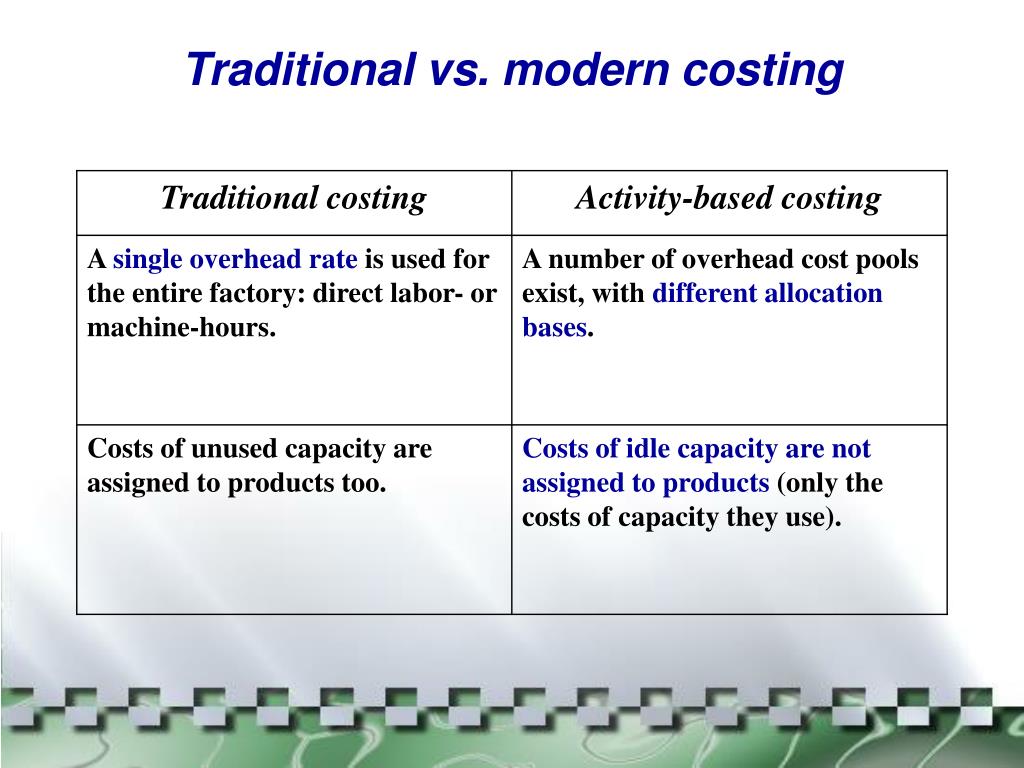 Traditional vs. modern costing

| Traditional costing | Activity-based costing |
|---|---|
| A single overhead rate is used for the entire factory: direct labor- or machine-hours. | A number of overhead cost pools exist, with different allocation bases. |
| Costs of unused capacity are assigned to products too. | Costs of idle capacity are not assigned to products (only the costs of capacity they use). |